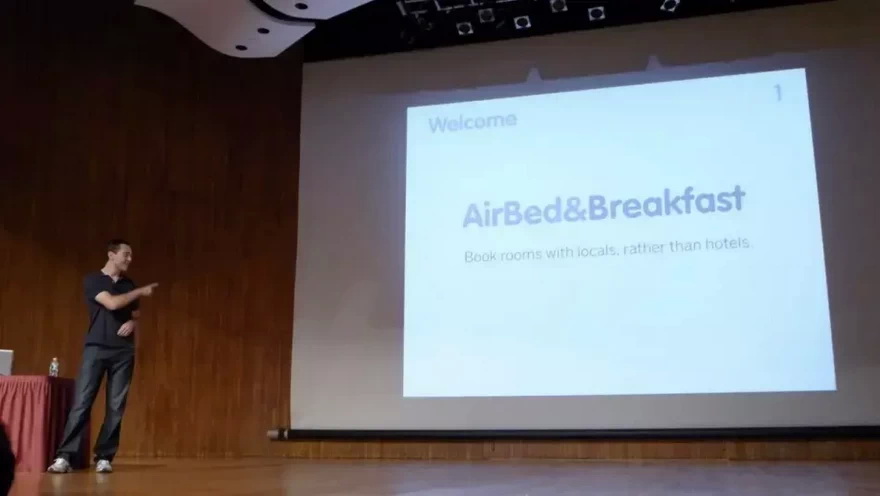 Welcome

1

AirBed&Breakfast

Book rooms with locals, rather than hotels.